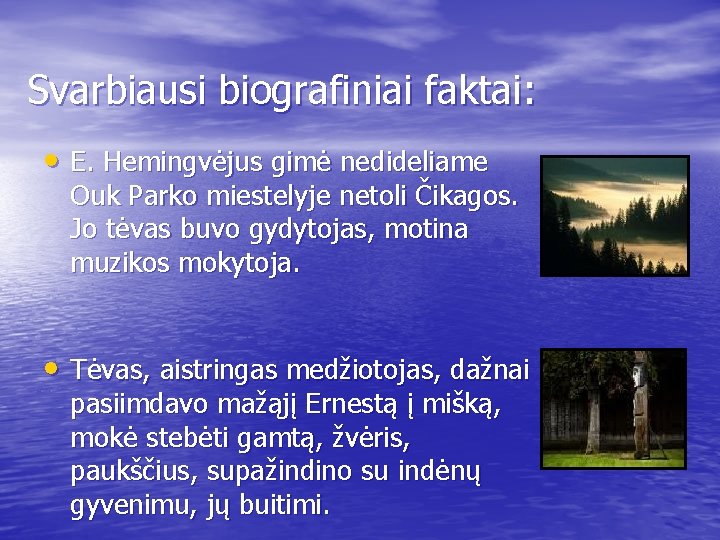 Svarbiausi biografiniai faktai:

• E. Hemingvėjus gimė nedideliame Ouk Parko miestelyje netoli Čikagos. Jo tėvas buvo gydytojas, motina muzikos mokytoja.

• Tėvas, aistringas medžiotojas, dažnai pasiimdavo mažąjį Ernestą į mišką, mokė stebėti gamtą, žvėris, paukščius, supažindino su indėnų gyvenimu, jų buitimi.